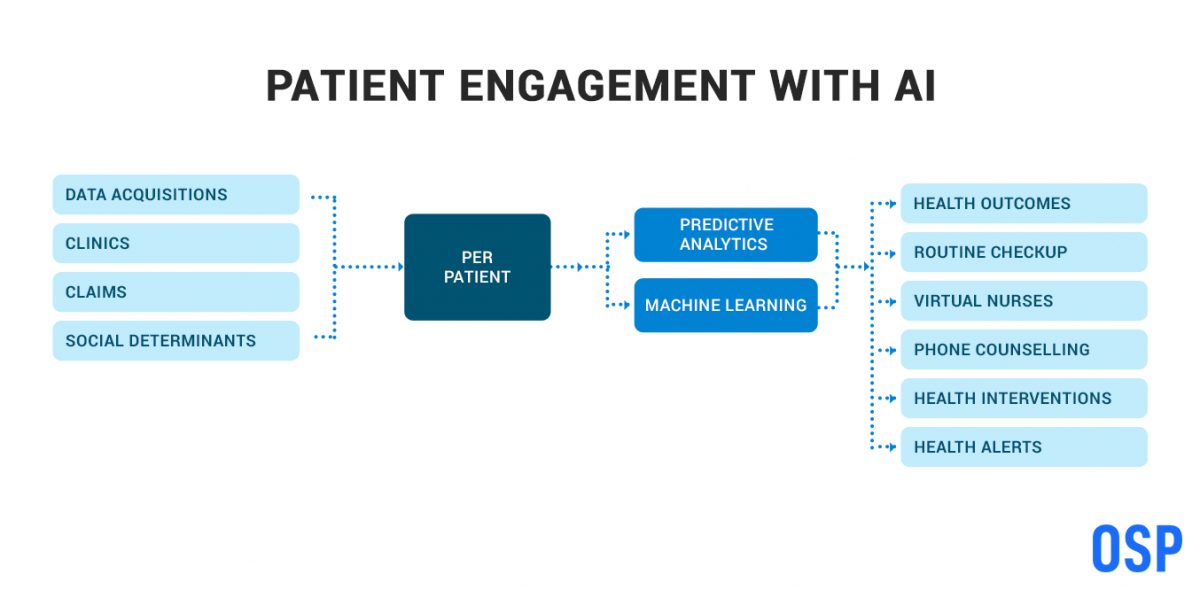 PATIENT ENGAGEMENT WITH AI

DATA ACQUISITIONS

CLINICS

CLAIMS

SOCIAL DETERMINANTS

PER PATIENT

PREDICTIVE ANALYTICS

MACHINE LEARNING

HEALTH OUTCOMES

ROUTINE CHECKUP

VIRTUAL NURSES

PHONE COUNSELLING

HEALTH INTERVENTIONS

HEALTH ALERTS

OSP